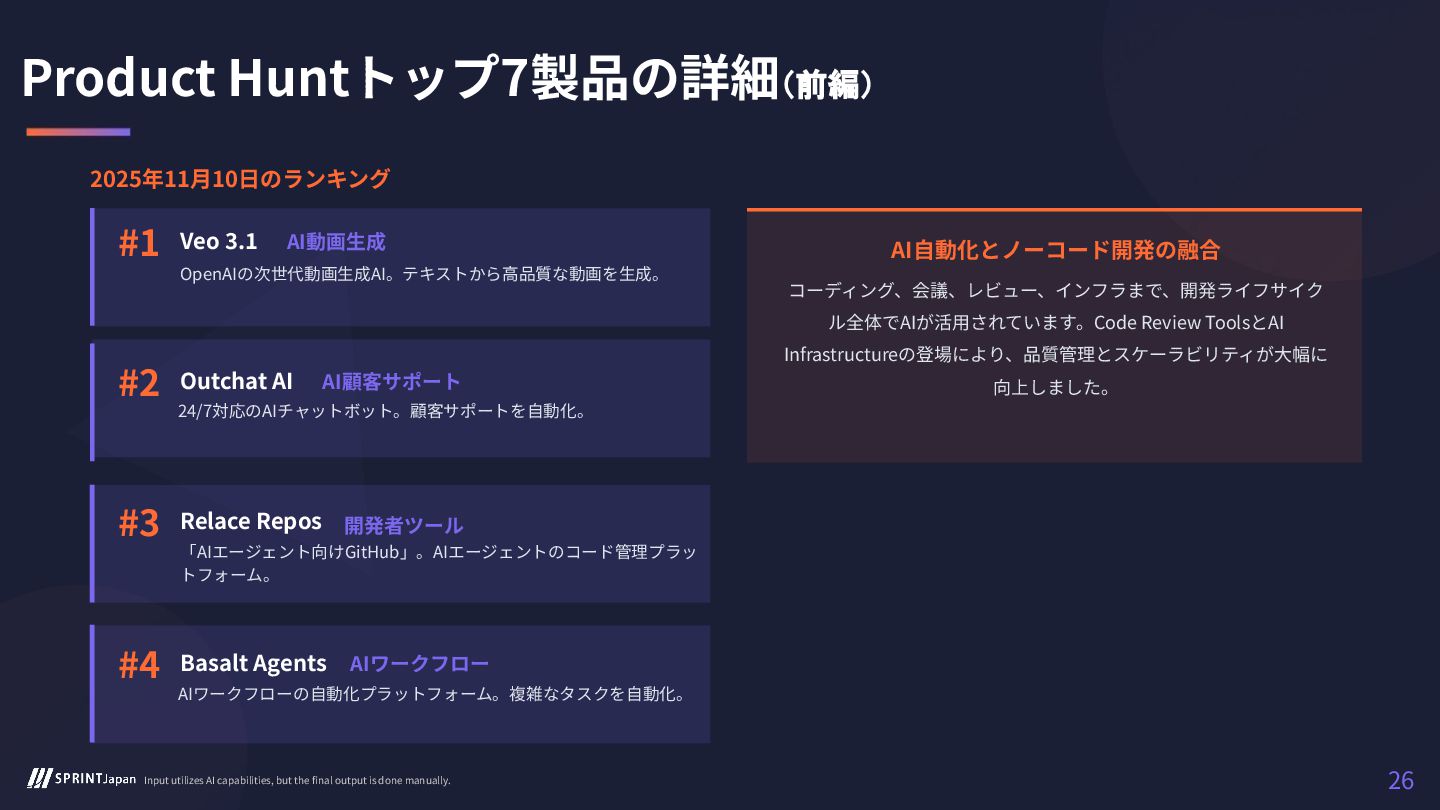 Product Huntトップ7製品の詳細（前編）

2025年11月10日のランキング

#1 Veo 3.1 AI動画生成
OpenAIの次世代動画生成AI。テキストから高品質な動画を生成。

#2 Outchat AI AI顧客サポート
24/7対応のAIチャットボット。顧客サポートを自動化。

#3 Relace Repos 開発者ツール
「AIエージェント向けGitHub」。AIエージェントのコード管理プラットフォーム。

#4 Basalt Agents AIワークフロー
AIワークフローの自動化プラットフォーム。複雑なタスクを自動化。

AI自動化とノーコード開発の融合
コーディング、会議、レビュー、インフラまで、開発ライフサイクル全体でAIが活用されています。Code Review ToolsとAI Infrastructureの登場により、品質管理とスケーラビリティが大幅に向上しました。

SPRINT Japan Input utilizes AI capabilities, but the final output is done manually.
26